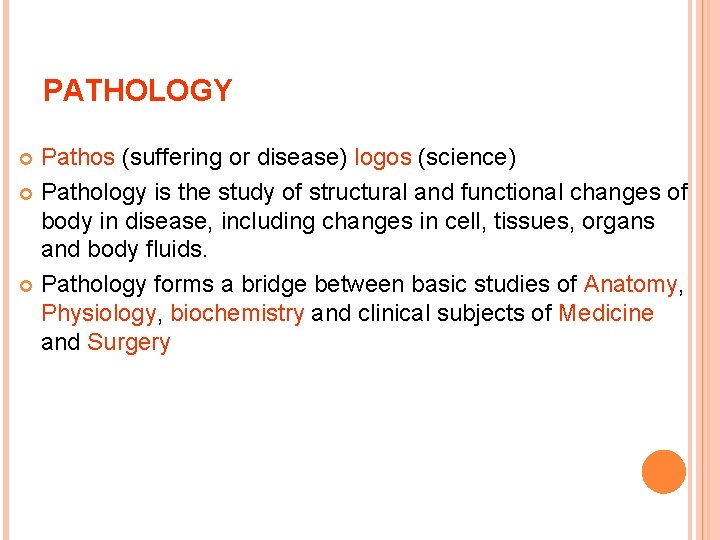 PATHOLOGY

Pathos (suffering or disease) logos (science)

Pathology is the study of structural and functional changes of body in disease, including changes in cell, tissues, organs and body fluids.

Pathology forms a bridge between basic studies of Anatomy, Physiology, biochemistry and clinical subjects of Medicine and Surgery